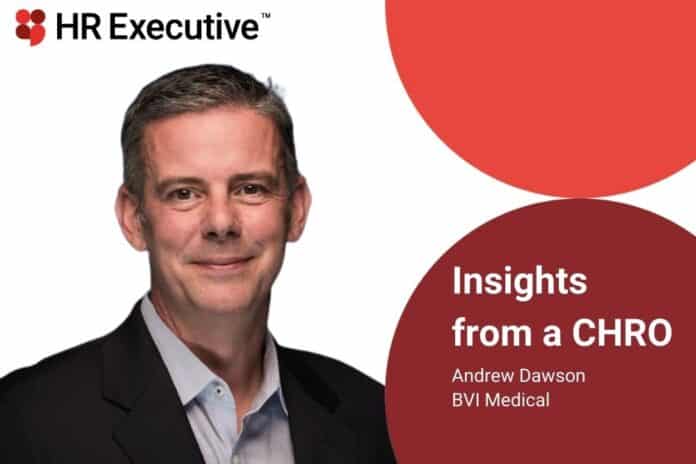 HR Executive™

Insights from a CHRO

Andrew Dawson
BVI Medical